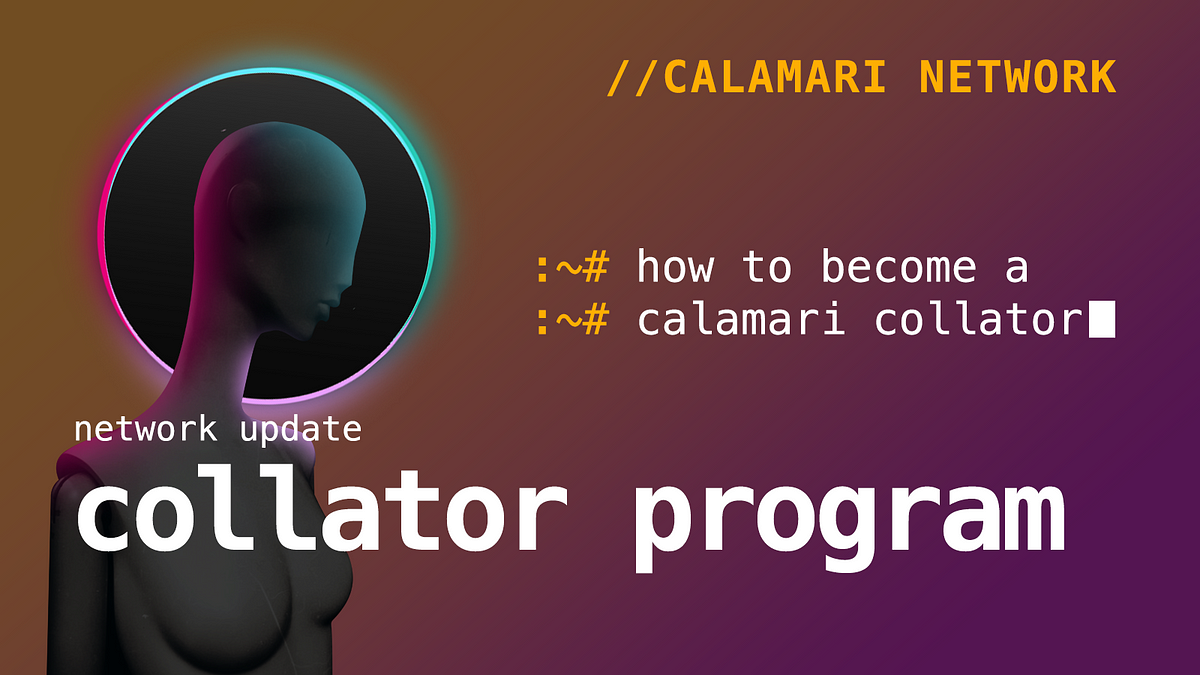 //CALAMARI NETWORK

:~# how to become a
:~# calamari collator

network update

collator program